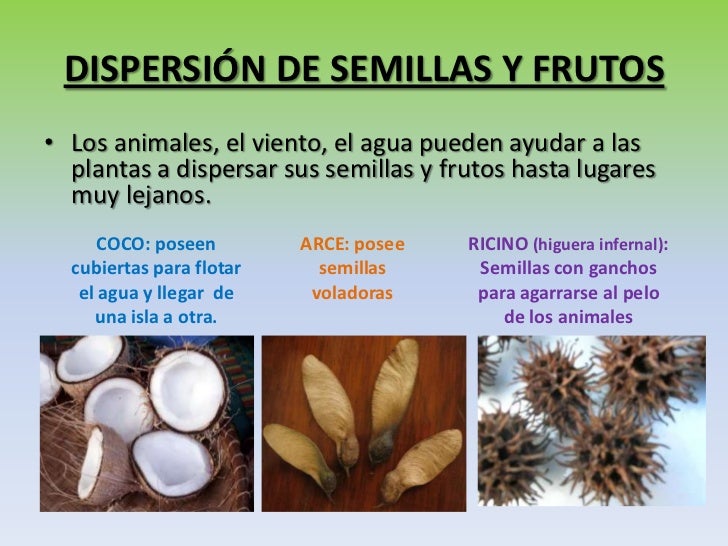 DISPERSIÓN DE SEMILLAS Y FRUTOS

• Los animales, el viento, el agua pueden ayudar a las plantas a dispersar sus semillas y frutos hasta lugares muy lejanos.

COCO: poseen cubiertas para flotar el agua y llegar de una isla a otra.

ARCE: posee semillas voladoras

RICINO (higuera infernal): Semillas con ganchos para agarrarse al pelo de los animales